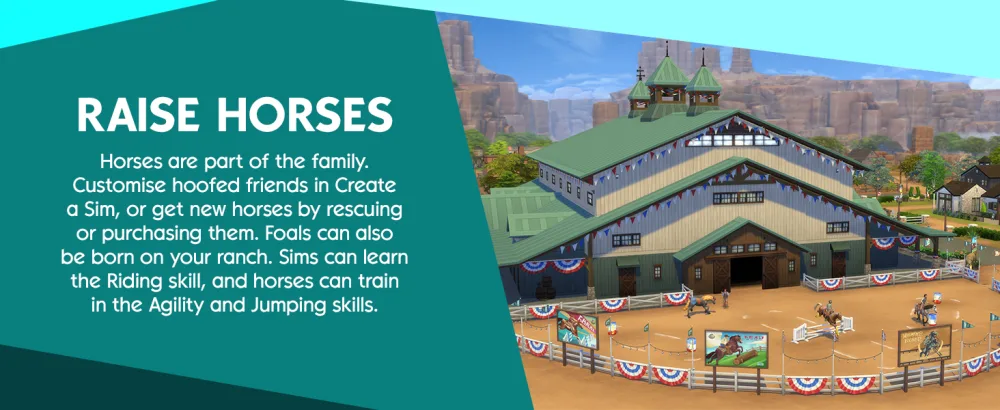 RAISE HORSES

Horses are part of the family. Customise hoofed friends in Create a Sim, or get new horses by rescuing or purchasing them. Foals can also be born on your ranch. Sims can learn the Riding skill, and horses can train in the Agility and Jumping skills.